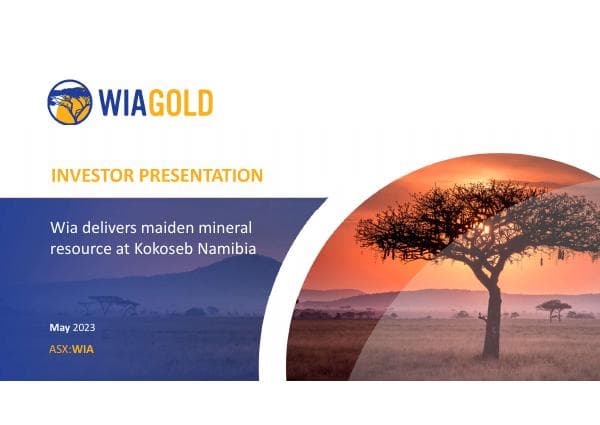 WIAGOLD

INVESTOR PRESENTATION

Wia delivers maiden mineral resource at Kokoseb Namibia

May 2023

ASX:WIA